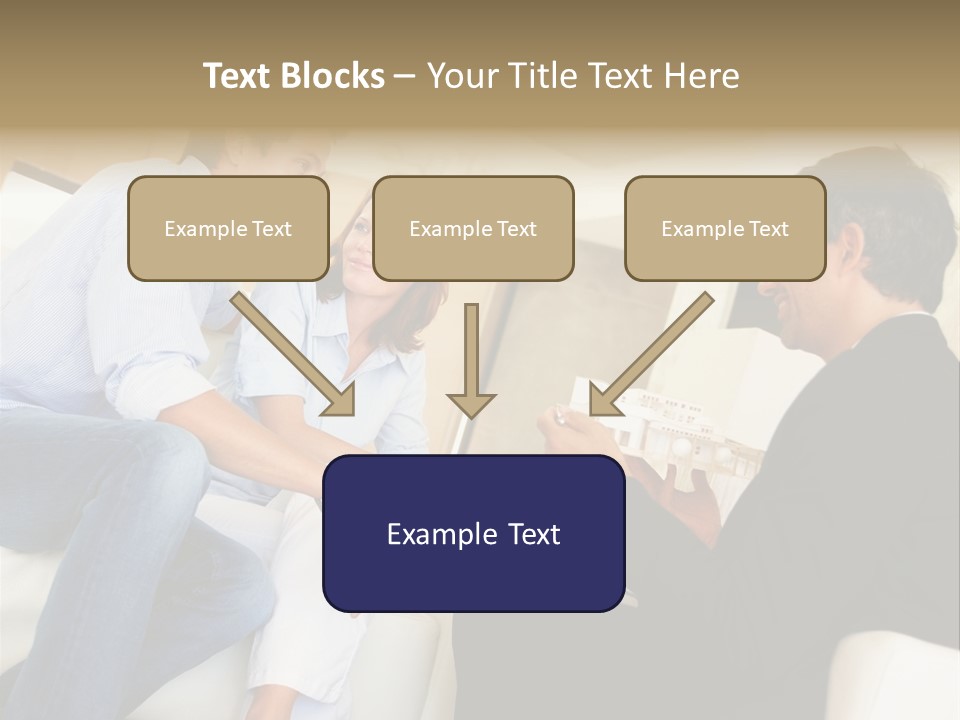 Text Blocks – Your Title Text Here

Example Text

Example Text

Example Text

Example Text